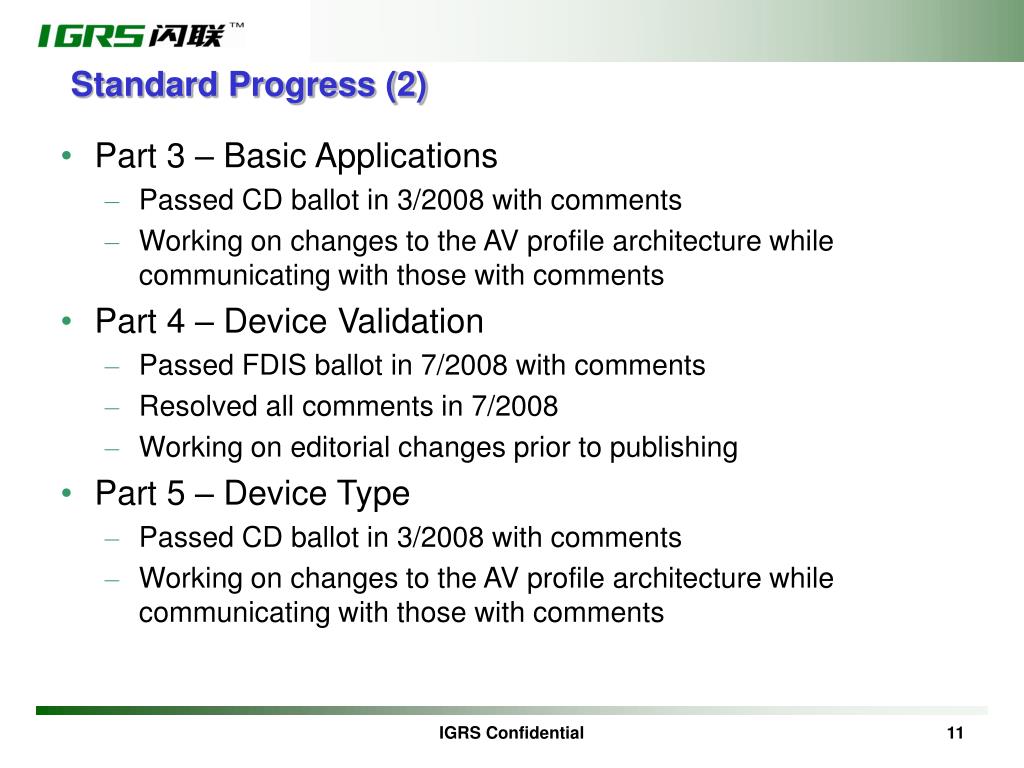 IGRS 闪联 ™

Standard Progress (2)

• Part 3 – Basic Applications
– Passed CD ballot in 3/2008 with comments
– Working on changes to the AV profile architecture while communicating with those with comments

• Part 4 – Device Validation
– Passed FDIS ballot in 7/2008 with comments
– Resolved all comments in 7/2008
– Working on editorial changes prior to publishing

• Part 5 – Device Type
– Passed CD ballot in 3/2008 with comments
– Working on changes to the AV profile architecture while communicating with those with comments

IGRS Confidential

11